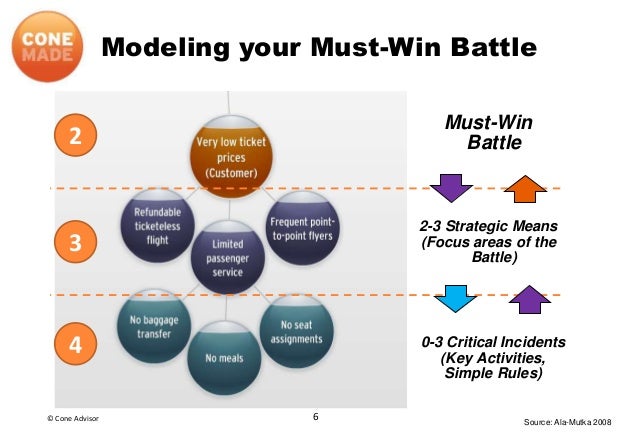 CONE MADE

Modeling your Must-Win Battle

2

Very low ticket prices (Customer)

3

Refundable ticketeless flight

Limited passenger service

Frequent point-to-point flyers

4

No baggage transfer

No meals

No seat assignments

Must-Win Battle

2-3 Strategic Means (Focus areas of the Battle)

0-3 Critical Incidents (Key Activities, Simple Rules)

© Cone Advisor

6

Source: Ala-Mutka 2008